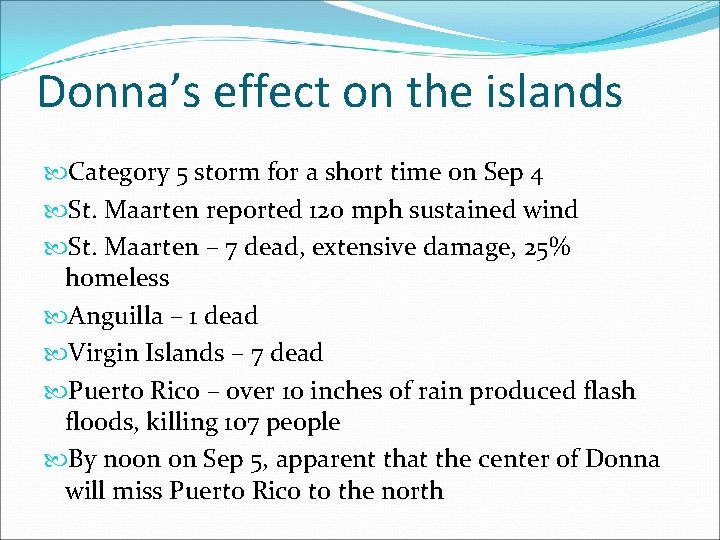 Donna's effect on the islands

Category 5 storm for a short time on Sep 4

St. Maarten reported 120 mph sustained wind

St. Maarten – 7 dead, extensive damage, 25% homeless

Anguilla – 1 dead

Virgin Islands – 7 dead

Puerto Rico – over 10 inches of rain produced flash floods, killing 107 people

By noon on Sep 5, apparent that the center of Donna will miss Puerto Rico to the north